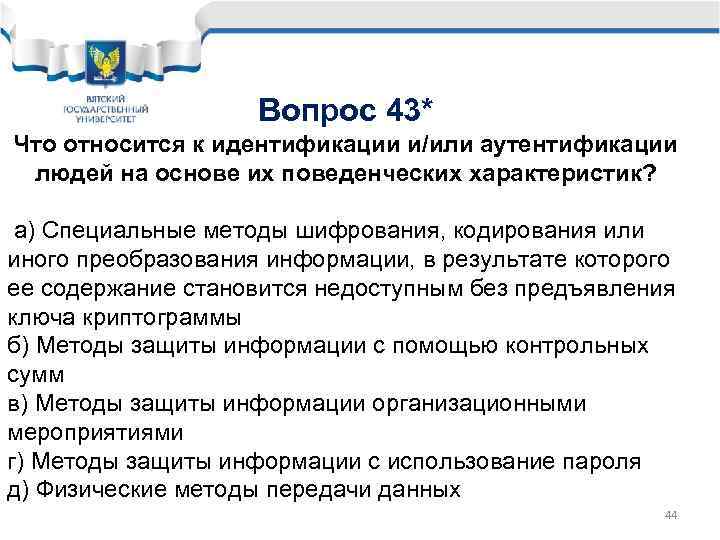 ВЯТСКИЙ ГОСУДАРСТВЕННЫЙ УНИВЕРСИТЕТ

Вопрос 43*

Что относится к идентификации и/или аутентификации людей на основе их поведенческих характеристик?

а) Специальные методы шифрования, кодирования или иного преобразования информации, в результате которого ее содержание становится недоступным без предъявления ключа криптограммы
б) Методы защиты информации с помощью контрольных сумм
в) Методы защиты информации организационными мероприятиями
г) Методы защиты информации с использование пароля
д) Физические методы передачи данных

44